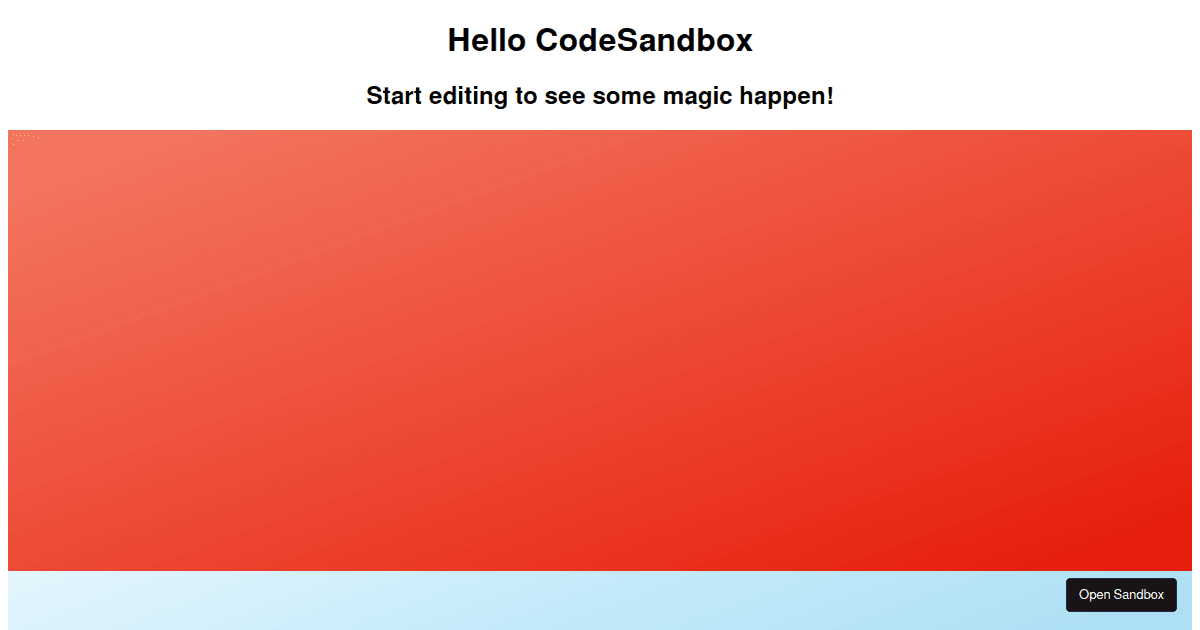 Hello CodeSandbox

Start editing to see some magic happen!

Open Sandbox